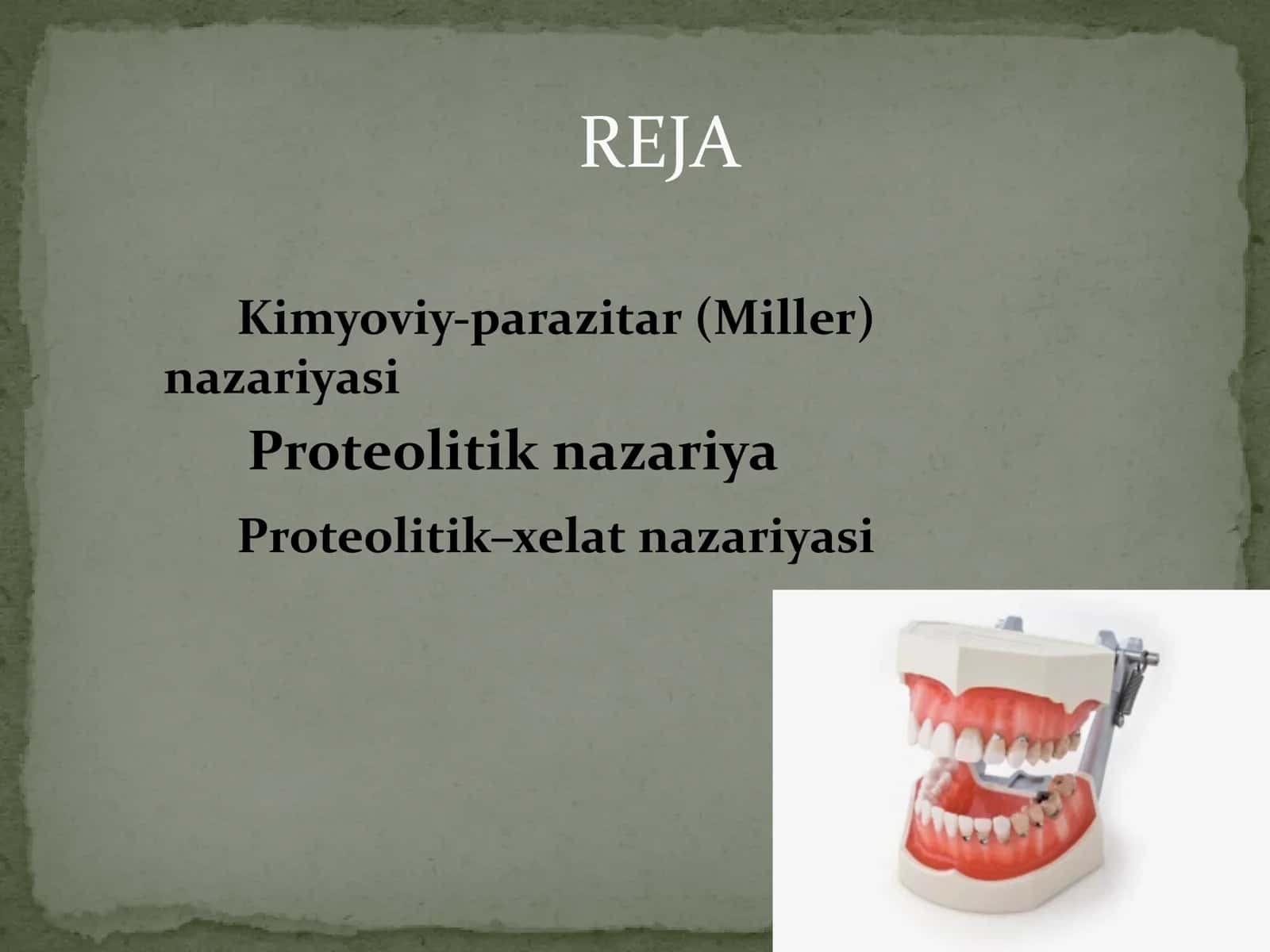 REJA

Kimyoviy-parazitar (Miller) nazariyasi

Proteolitik nazariya

Proteolitik–xelat nazariyasi